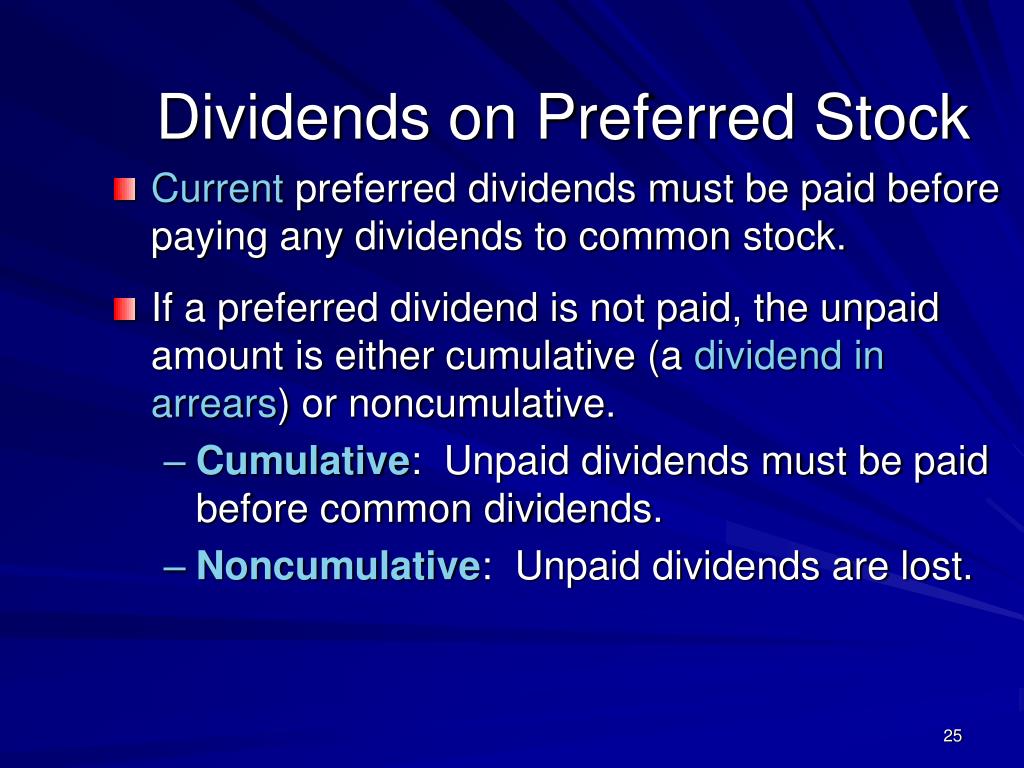 Dividends on Preferred Stock

Current preferred dividends must be paid before paying any dividends to common stock.

If a preferred dividend is not paid, the unpaid amount is either cumulative (a dividend in arrears) or noncumulative.

– Cumulative: Unpaid dividends must be paid before common dividends.

– Noncumulative: Unpaid dividends are lost.

25